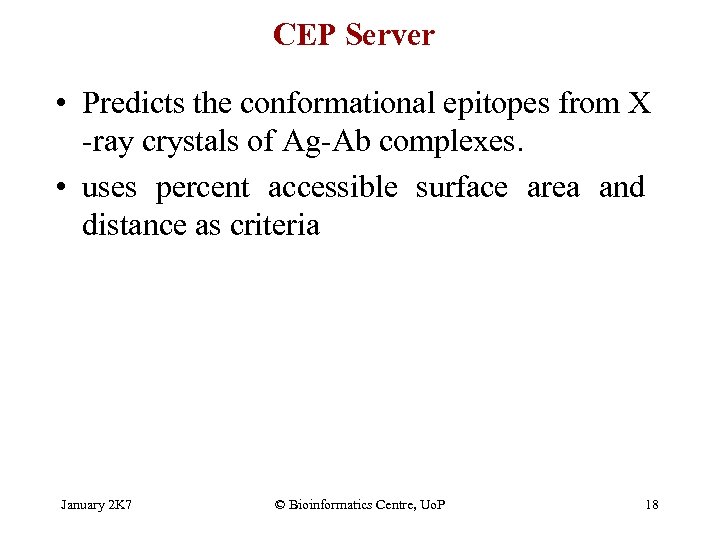 CEP Server

• Predicts the conformational epitopes from X -ray crystals of Ag-Ab complexes.

• uses percent accessible surface area and distance as criteria

January 2K7

© Bioinformatics Centre, UoP

18